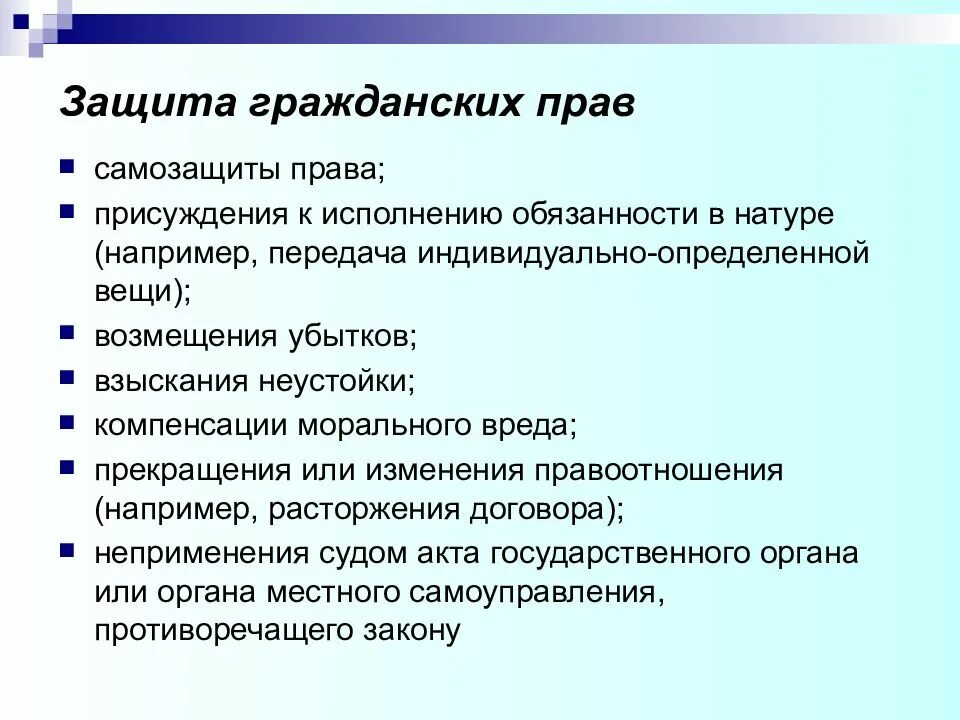 Защита гражданских прав

- самозащиты права;
- присуждения к исполнению обязанности в натуре (например, передача индивидуально-определенной вещи);
- возмещения убытков;
- взыскания неустойки;
- компенсации морального вреда;
- прекращения или изменения правоотношения (например, расторжения договора);
- неприменения судом акта государственного органа или органа местного самоуправления, противоречащего закону